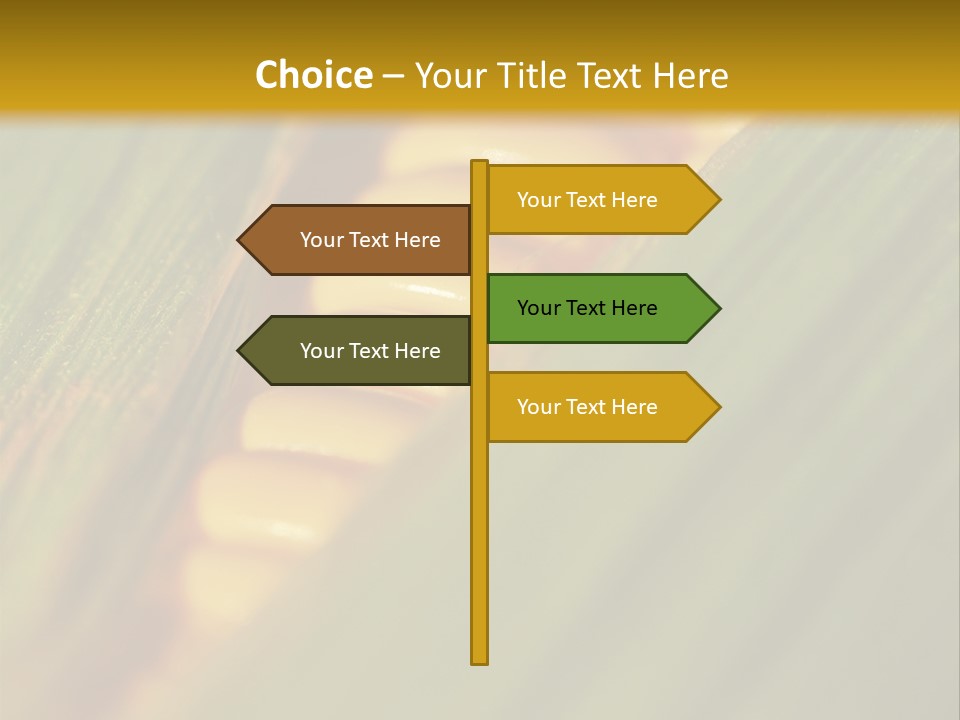 Choice – Your Title Text Here

Your Text Here

Your Text Here

Your Text Here

Your Text Here

Your Text Here